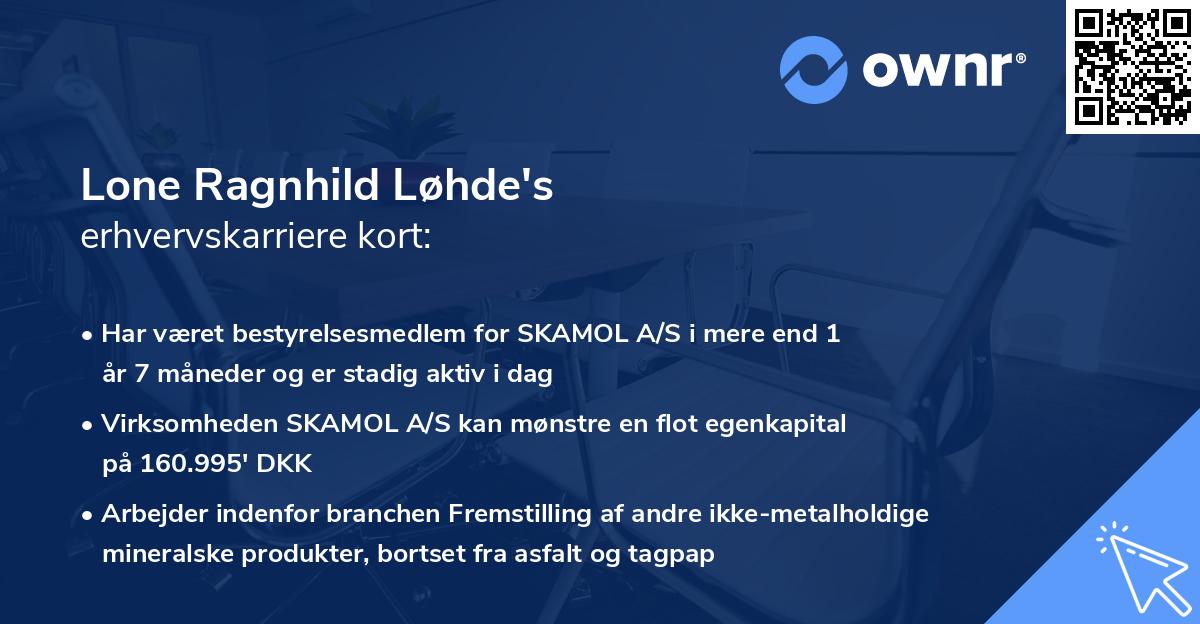 ownr®

Lone Ragnhild Løhde's
erhvervskarriere kort:

• Har været bestyrelsesmedlem for SKAMOL A/S i mere end 1 år 7 måneder og er stadig aktiv i dag

• Virksomheden SKAMOL A/S kan mønstre en flot egenkapital på 160.995' DKK

• Arbejder indenfor branchen Fremstilling af andre ikke-metalholdige mineralske produkter, bortset fra asfalt og tagpap